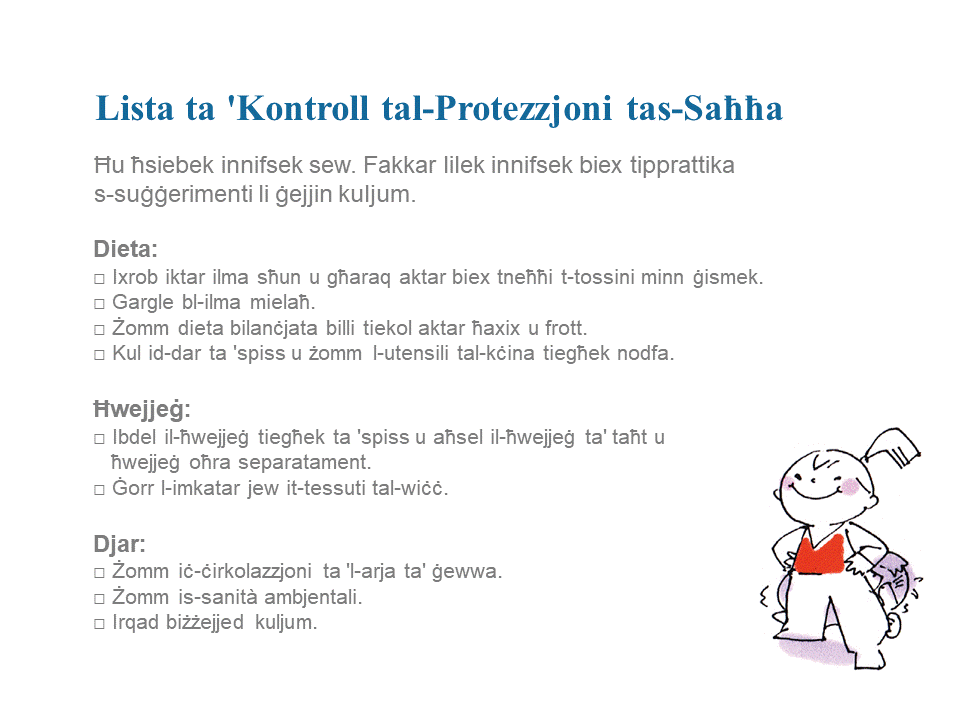 Lista ta 'Kontroll tal-Protezzjoni tas-Saħħa

Ħu ħsiebek innifsek sew. Fakkar lilek innifsek biex tipprattika s-suġġerimenti li ġejjin kuljum.

Dieta:
□ Ixrob iktar ilma sħun u għaraq aktar biex tneħħi t-tossini minn ġismek.
□ Gargle bl-ilma mielaħ.
□ Żomm dieta bilanċjata billi tiekol aktar ħaxix u frott.
□ Kul id-dar ta 'spiss u żomm l-utensili tal-kċina tiegħek nodfa.

Ħwejjeġ:
□ Ibdel il-ħwejjeġ tiegħek ta 'spiss u aħsel il-ħwejjeġ ta' taħt u ħwejjeġ oħra separatament.
□ Ġorr l-imkatar jew it-tessuti tal-wiċċ.

Djar:
□ Żomm iċ-ċirkolazzjoni ta 'l-arja ta' ġewwa.
□ Żomm is-sanità ambjentali.
□ Irqad biżżejjed kuljum.